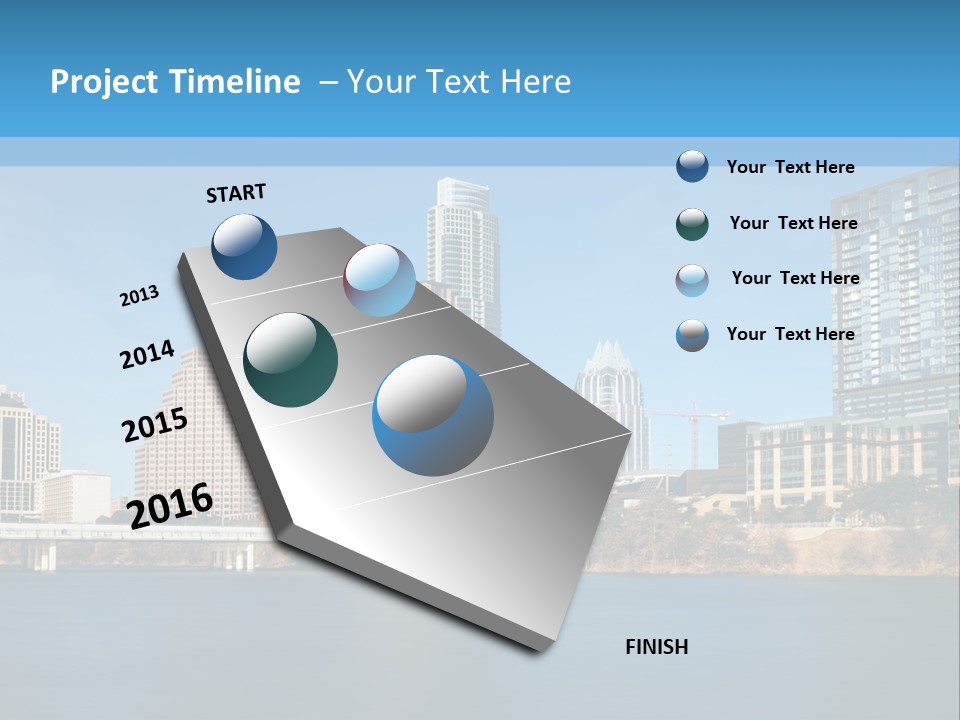 Project Timeline – Your Text Here

START

2013

2014

2015

2016

FINISH

Your Text Here

Your Text Here

Your Text Here

Your Text Here